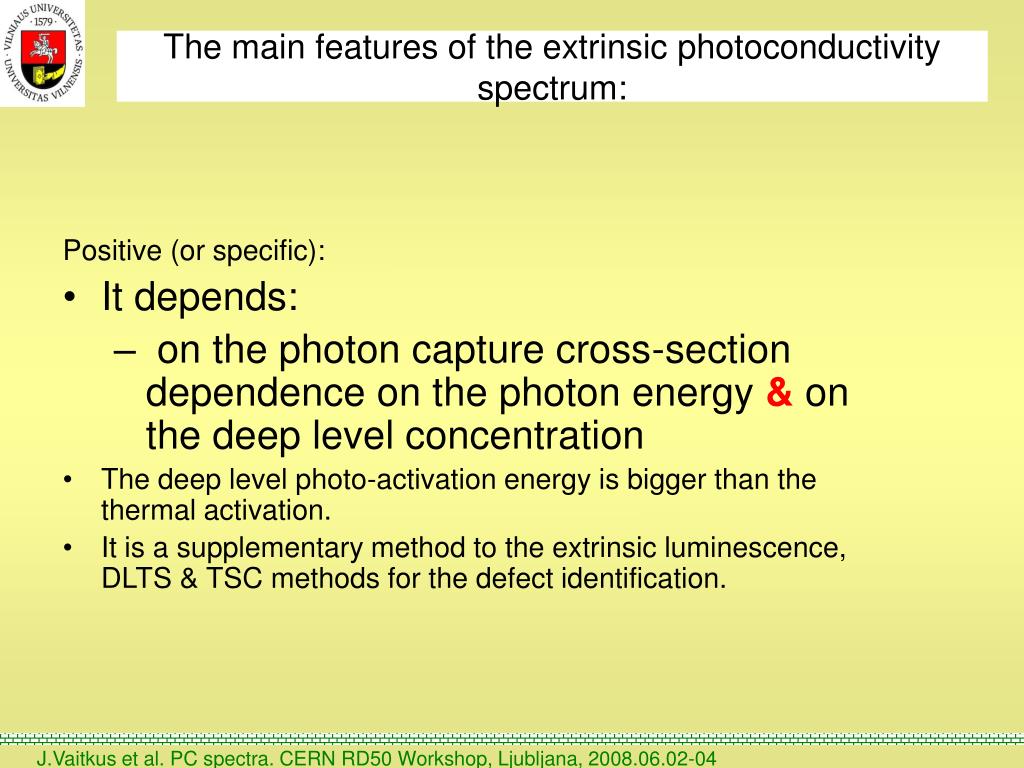 VILNIAUS UNIVERSITETAS · 1579 · UNIVERSITAS VILNENSIS

The main features of the extrinsic photoconductivity spectrum:

Positive (or specific):

• It depends:
 – on the photon capture cross-section dependence on the photon energy & on the deep level concentration
• The deep level photo-activation energy is bigger than the thermal activation.
• It is a supplementary method to the extrinsic luminescence, DLTS & TSC methods for the defect identification.

J.Vaitkus et al. PC spectra. CERN RD50 Workshop, Ljubljana, 2008.06.02-04